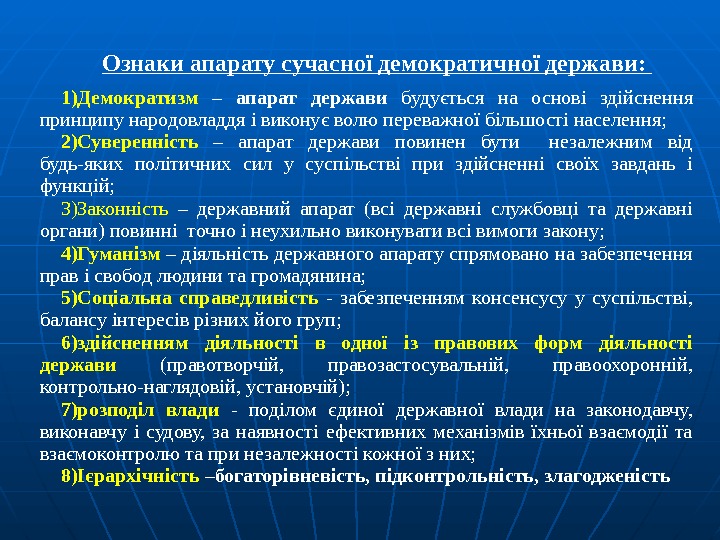 Ознаки апарату сучасної демократичної держави:

1)Демократизм – апарат держави будується на основі здійснення принципу народовладдя і виконує волю переважної більшості населення;

2)Суверенність – апарат держави повинен бути незалежним від будь-яких політичних сил у суспільстві при здійсненні своїх завдань і функцій;

3)Законність – державний апарат (всі державні службовці та державні органи) повинні точно і неухильно виконувати всі вимоги закону;

4)Гуманізм – діяльність державного апарату спрямовано на забезпечення прав і свобод людини та громадянина;

5)Соціальна справедливість - забезпеченням консенсусу у суспільстві, балансу інтересів різних його груп;

6)здійсненням діяльності в одної із правових форм діяльності держави (правотворчій, правозастосувальній, правоохоронній, контрольно-наглядовій, установчій);

7)розподіл влади - поділом єдиної державної влади на законодавчу, виконавчу і судову, за наявності ефективних механізмів їхньої взаємодії та взаємоконтролю та при незалежності кожної з них;

8)Ієрархічність –богаторівневість, підконтрольність, злагодженість